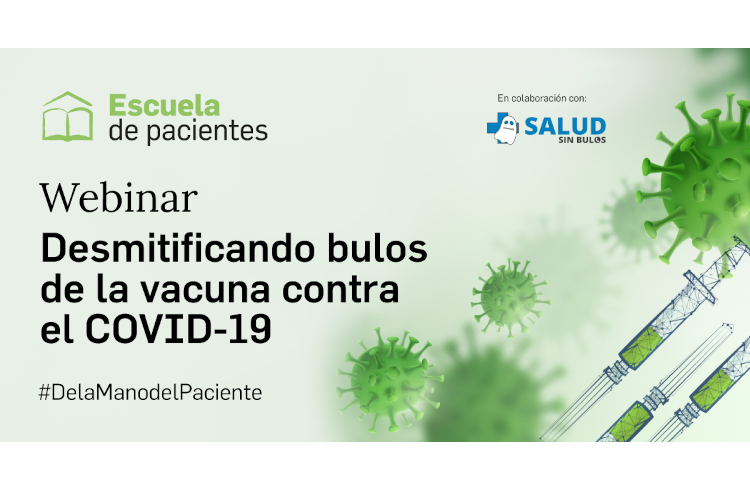 Escuela
de pacientes

En colaboración con:

SALUD
SIN BULOS

Webinar
Desmitificando bulos de la vacuna contra el COVID-19

#DelaManodelPaciente